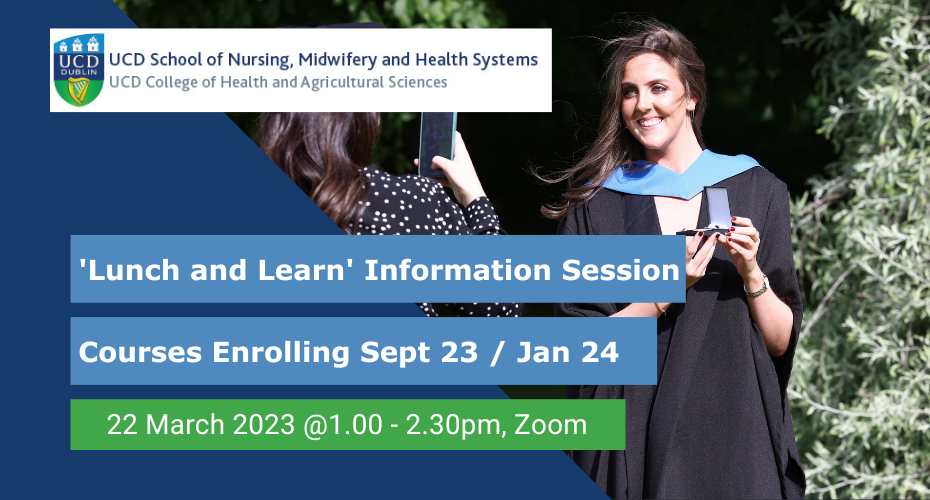 UCD DUBLIN

UCD School of Nursing, Midwifery and Health Systems
UCD College of Health and Agricultural Sciences

'Lunch and Learn' Information Session

Courses Enrolling Sept 23 / Jan 24

22 March 2023 @1.00 - 2.30pm, Zoom